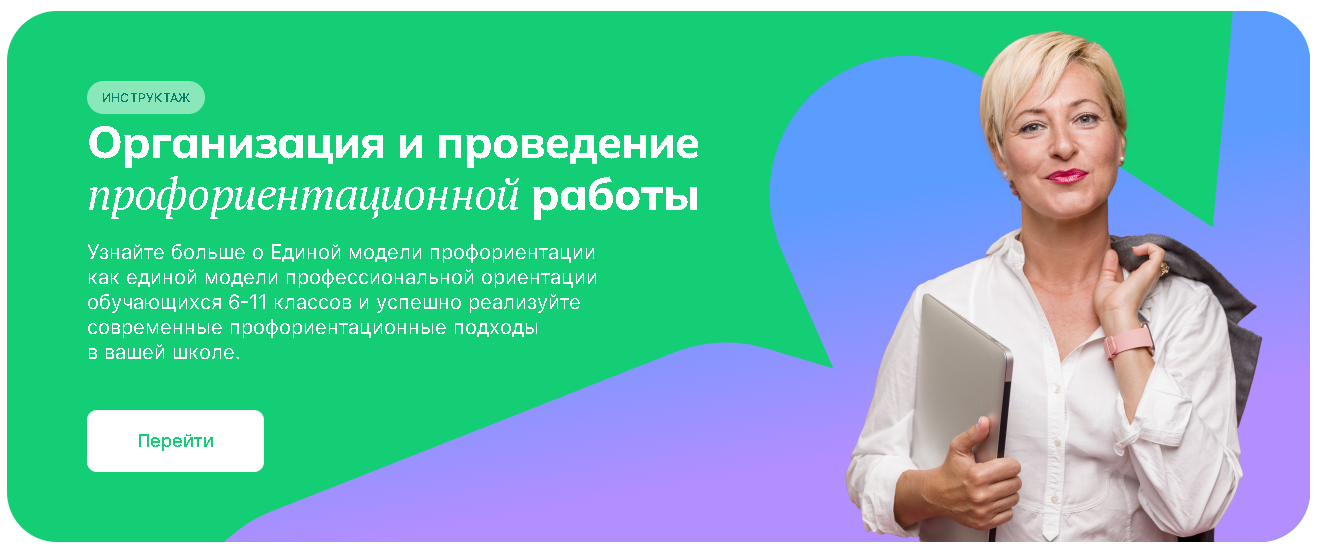 ИНСТРУКТАЖ

Организация и проведение профориентационной работы

Узнайте больше о Единой модели профориентации как единой модели профессиональной ориентации обучающихся 6-11 классов и успешно реализуйте современные профориентационные подходы в вашей школе.

Перейти